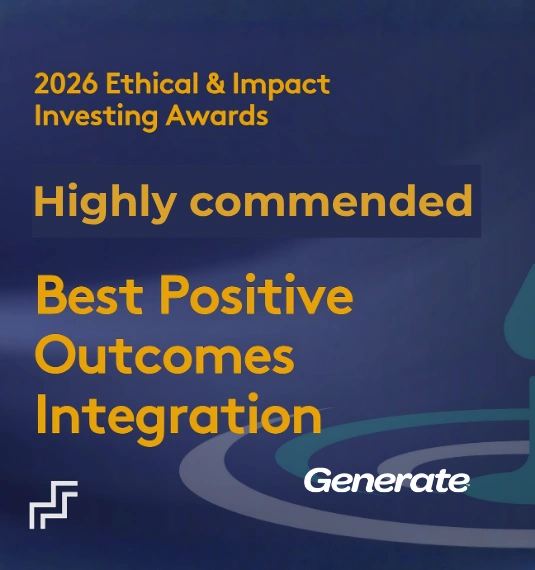 2026 Ethical & Impact Investing Awards

Highly commended

Best Positive Outcomes Integration

Generate